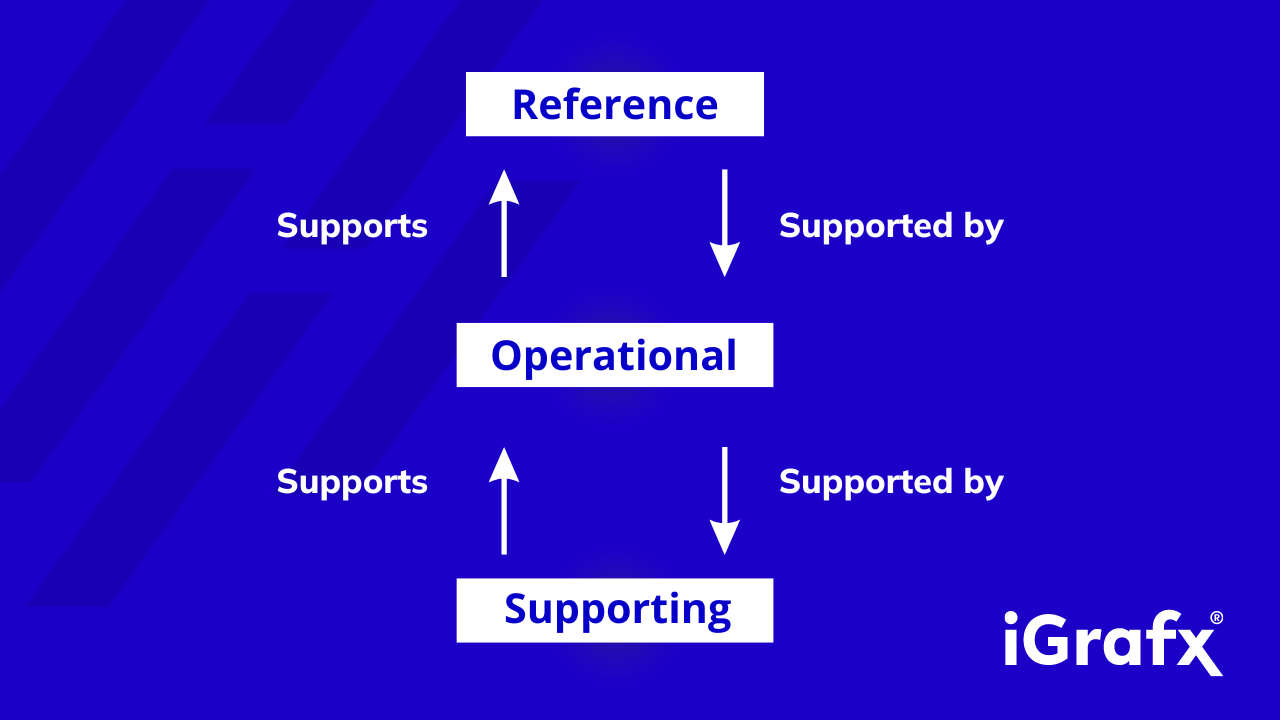 Reference

Supports

Supported by

Operational

Supports

Supported by

Supporting

iGrafx®